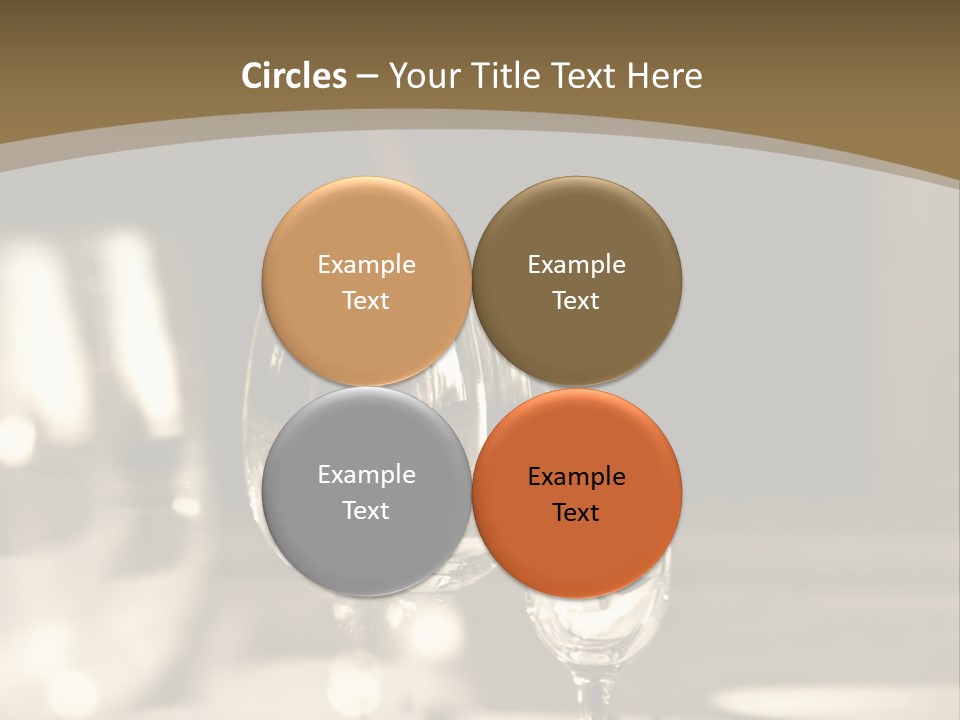 Circles – Your Title Text Here

Example Text

Example Text

Example Text

Example Text